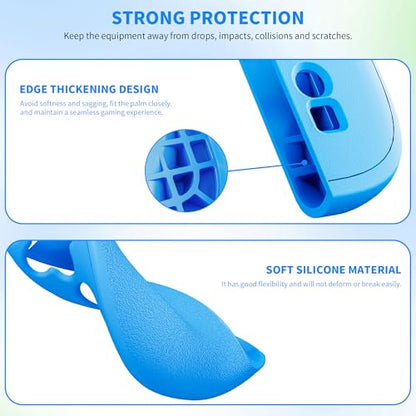 STRONG PROTECTION

Keep the equipment away from drops, impacts, collisions and scratches.

EDGE THICKENING DESIGN

Avoid softness and sagging, fit the palm closely, and maintain a seamless gaming experience.

SOFT SILICONE MATERIAL

It has good flexibility and will not deform or break easily.